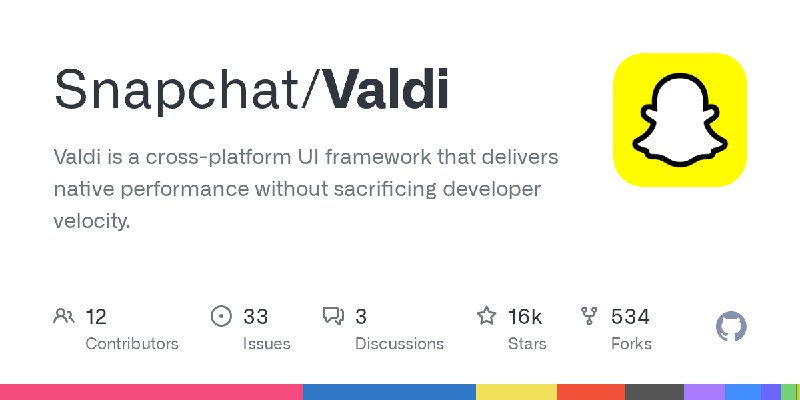 Snapchat/Valdi

Valdi is a cross-platform UI framework that delivers native performance without sacrificing developer velocity.

12
Contributors

33
Issues

3
Discussions

16k
Stars

534
Forks